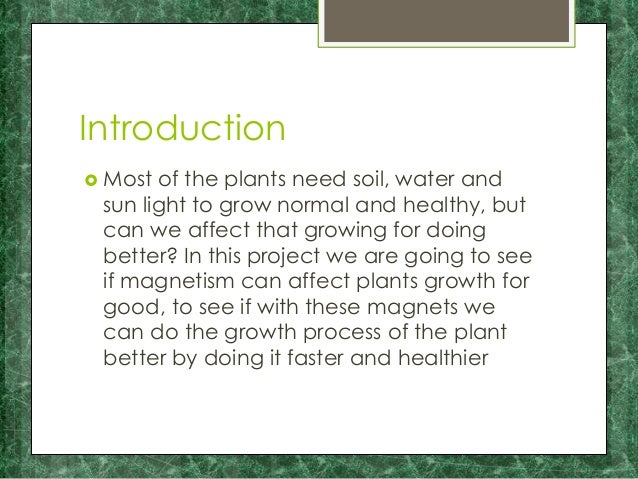 Introduction

Most of the plants need soil, water and sun light to grow normal and healthy, but can we affect that growing for doing better? In this project we are going to see if magnetism can affect plants growth for good, to see if with these magnets we can do the growth process of the plant better by doing it faster and healthier